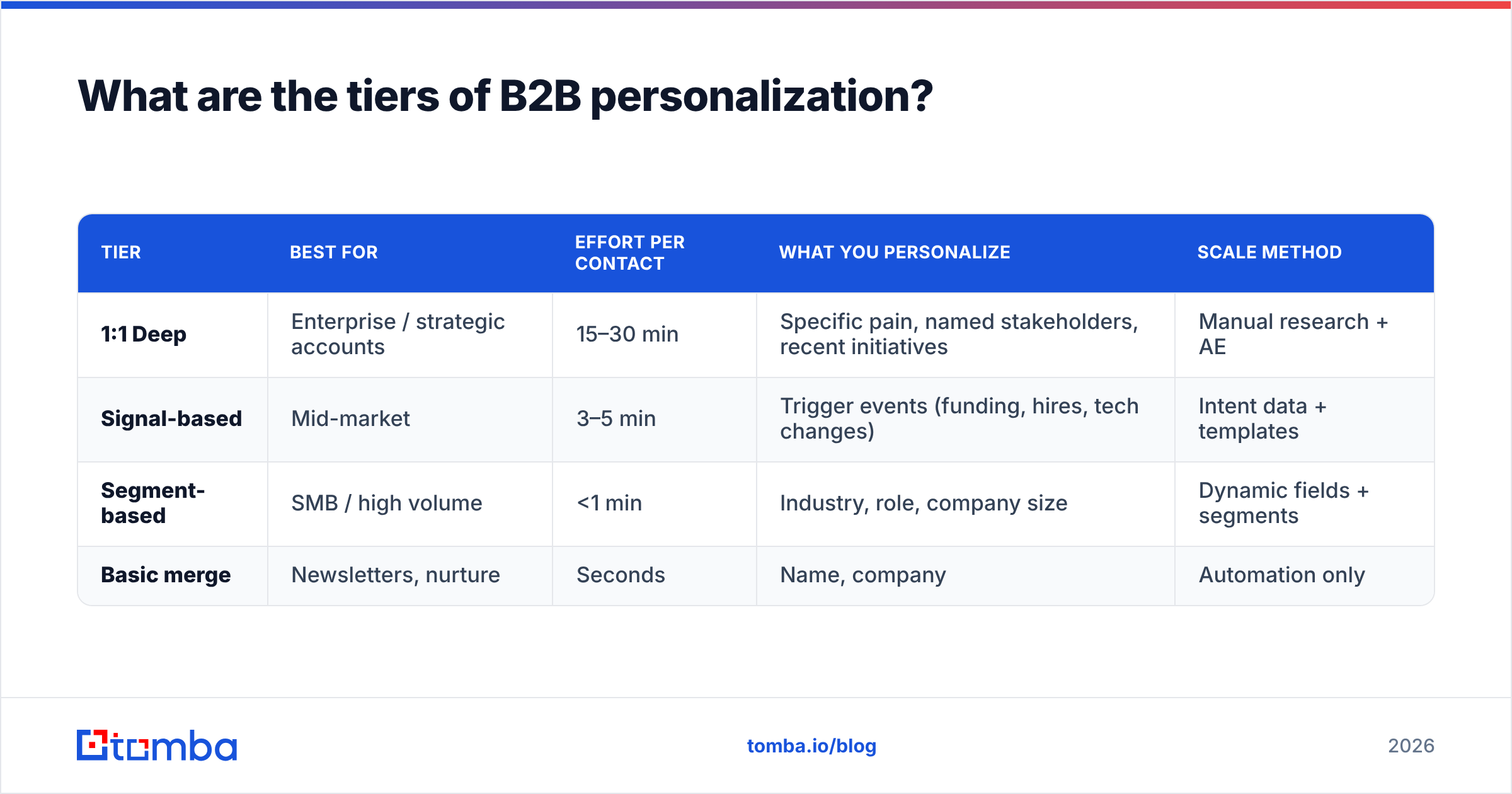 What are the tiers of B2B personalization?

| TIER | BEST FOR | EFFORT PER CONTACT | WHAT YOU PERSONALIZE | SCALE METHOD |
|---|---|---|---|---|
| 1:1 Deep | Enterprise / strategic accounts | 15–30 min | Specific pain, named stakeholders, recent initiatives | Manual research + AE |
| Signal-based | Mid-market | 3–5 min | Trigger events (funding, hires, tech changes) | Intent data + templates |
| Segment-based | SMB / high volume | <1 min | Industry, role, company size | Dynamic fields + segments |
| Basic merge | Newsletters, nurture | Seconds | Name, company | Automation only |

tomba

tomba.io/blog

2026